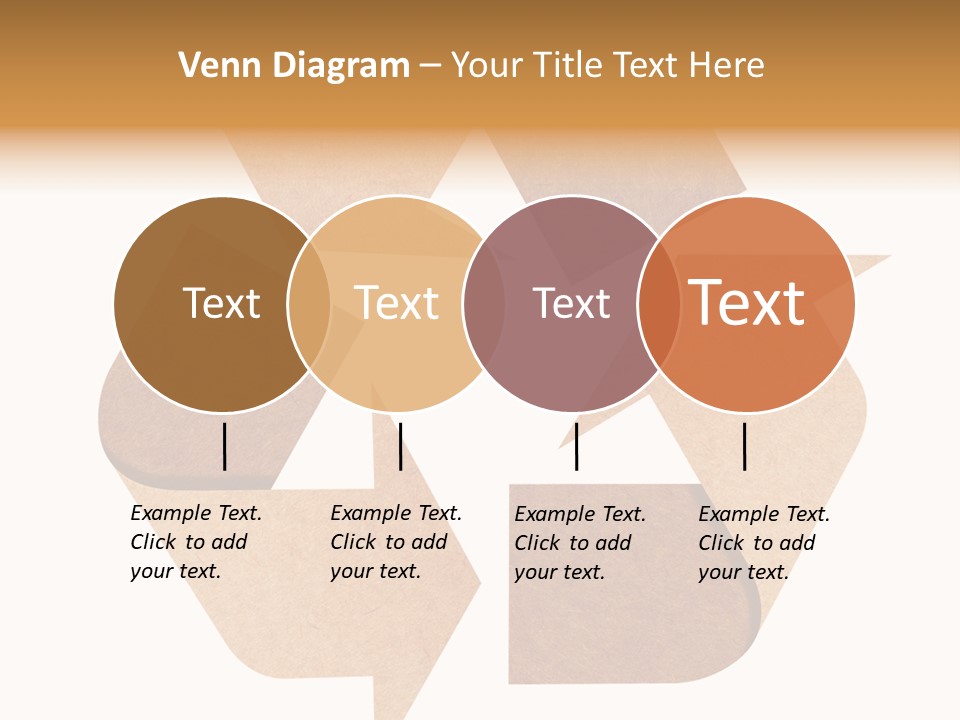 Venn Diagram – Your Title Text Here

Text

Text

Text

Text

Example Text. Click to add your text.

Example Text. Click to add your text.

Example Text. Click to add your text.

Example Text. Click to add your text.